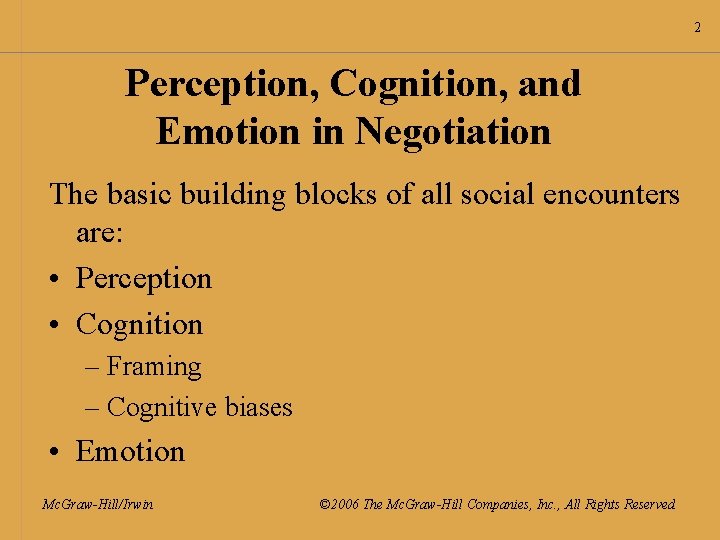 2

Perception, Cognition, and Emotion in Negotiation

The basic building blocks of all social encounters are:

• Perception
• Cognition
– Framing
– Cognitive biases
• Emotion

McGraw-Hill/Irwin

©2006 The McGraw-Hill Companies, Inc., All Rights Reserved